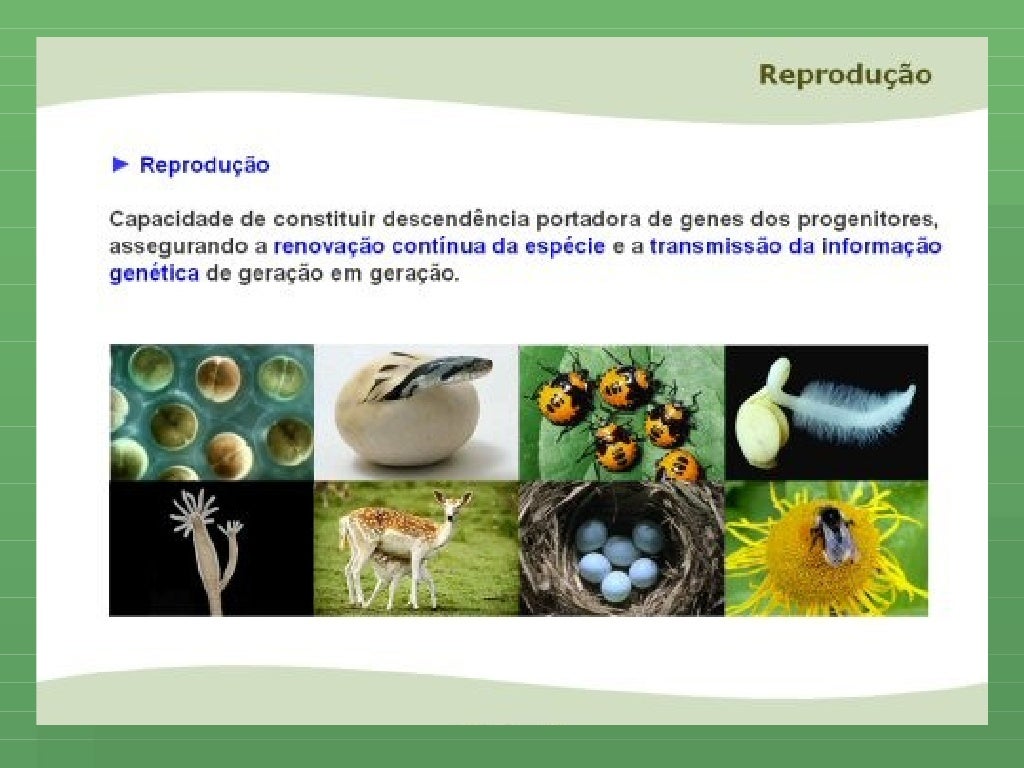 Reprodução

► Reprodução

Capacidade de constituir descendência portadora de genes dos progenitores, assegurando a renovação contínua da espécie e a transmissão da informação genética de geração em geração.